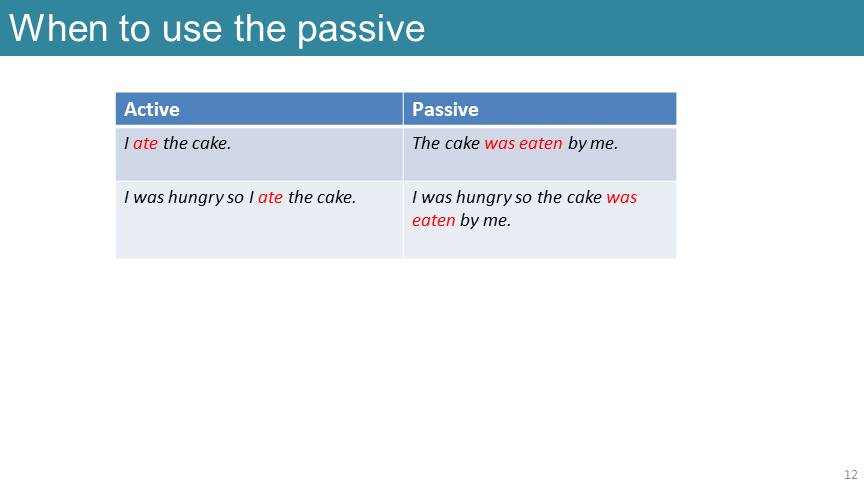 When to use the passive

| Active | Passive |
|---|---|
| I ate the cake. | The cake was eaten by me. |
| I was hungry so I ate the cake. | I was hungry so the cake was eaten by me. |

12